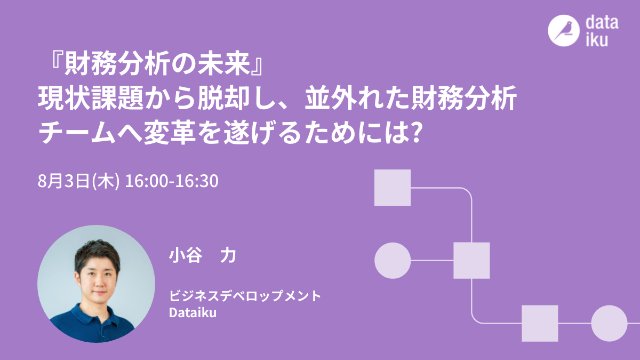 data
iku

『財務分析の未来』
現状課題から脱却し、並外れた財務分析チームへ変革を遂げるためには?

8月3日(木) 16:00-16:30

小谷　力

ビジネスデベロップメント
Dataiku